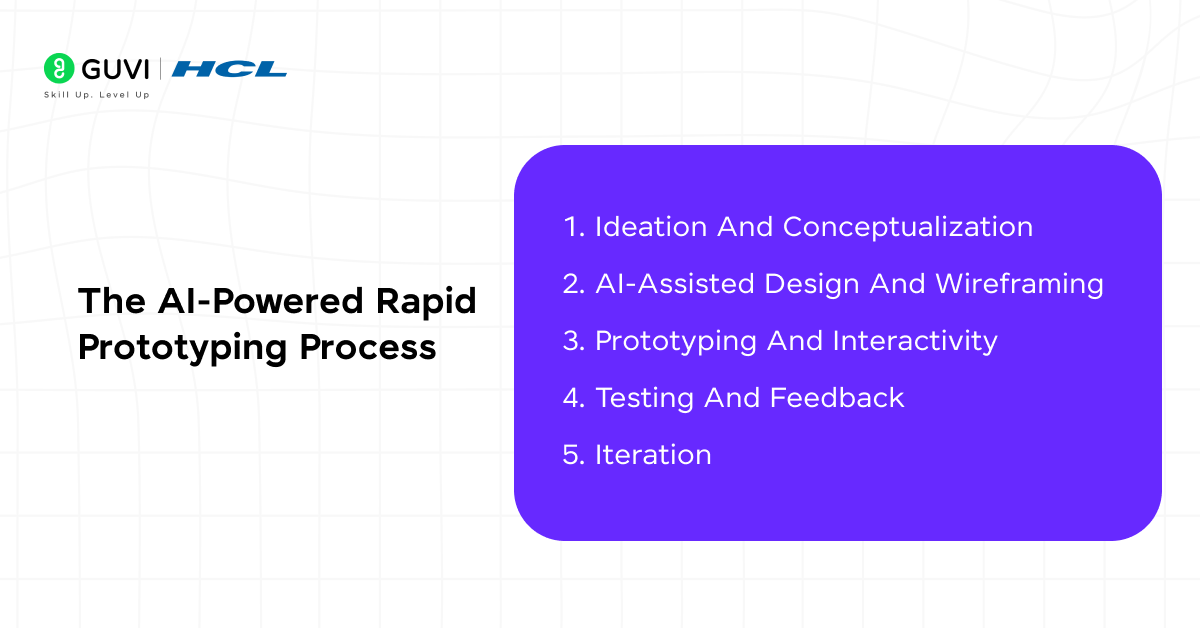 GUVI | HCL
Skill Up. Level Up

The AI-Powered Rapid Prototyping Process

1. Ideation And Conceptualization
2. AI-Assisted Design And Wireframing
3. Prototyping And Interactivity
4. Testing And Feedback
5. Iteration